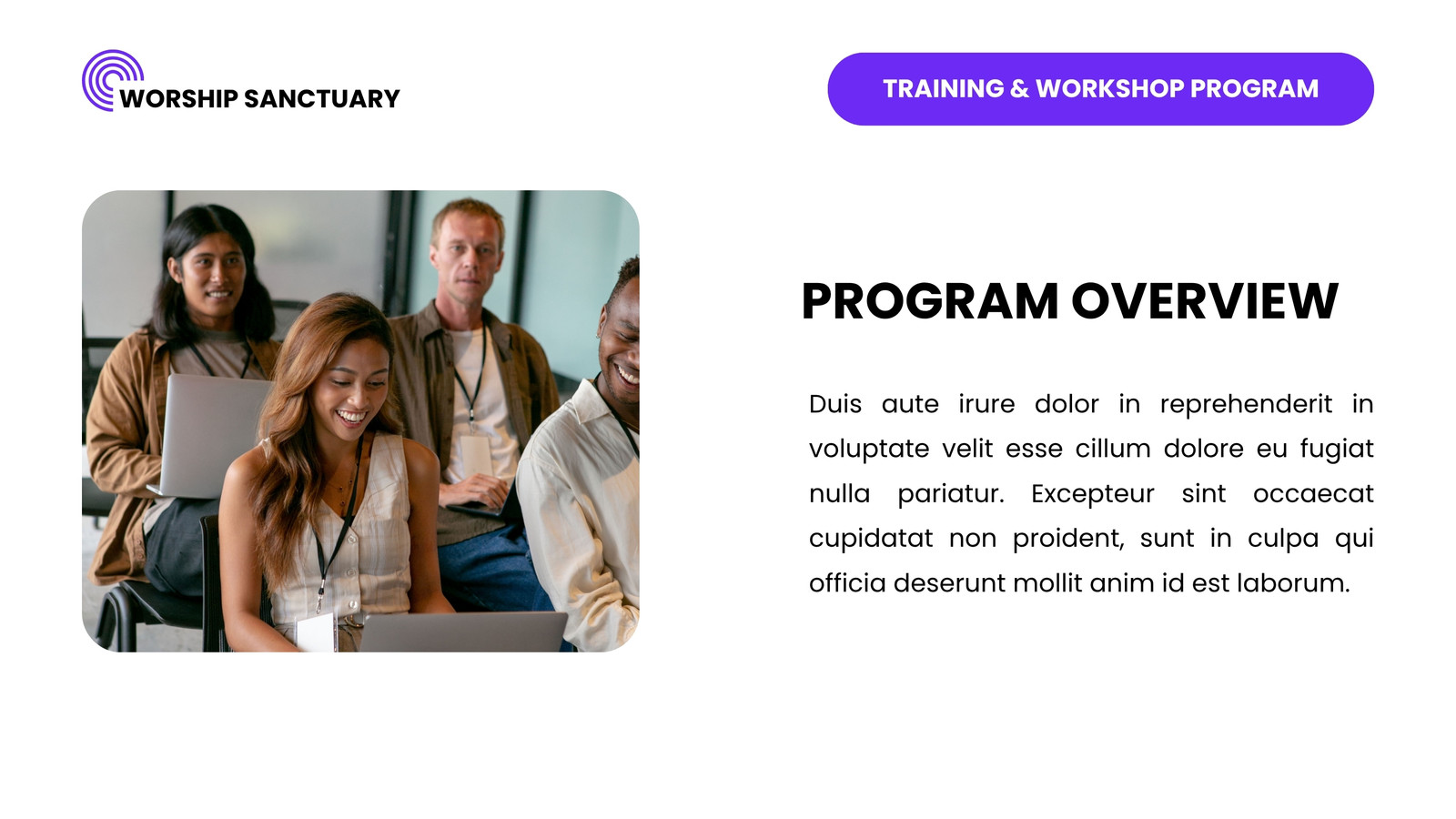 WORSHIP SANCTUARY

TRAINING & WORKSHOP PROGRAM

PROGRAM OVERVIEW

Duis aute irure dolor in reprehenderit in voluptate velit esse cillum dolore eu fugiat nulla pariatur. Excepteur sint occaecat cupidatat non proident, sunt in culpa qui officia deserunt mollit anim id est laborum.